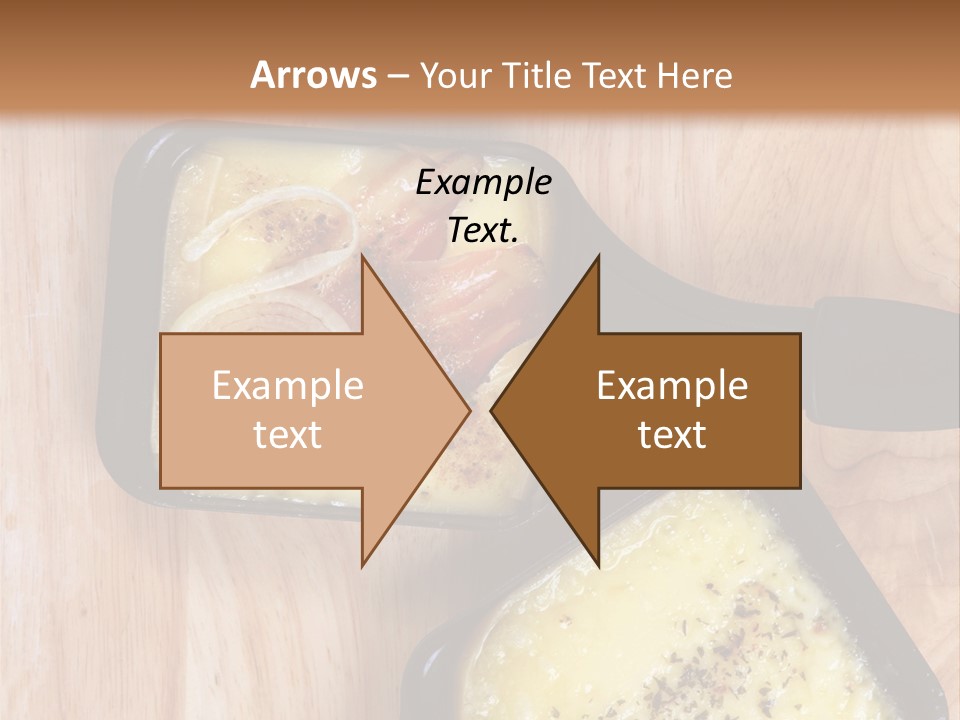 Arrows – Your Title Text Here

Example Text.

Example text

Example text